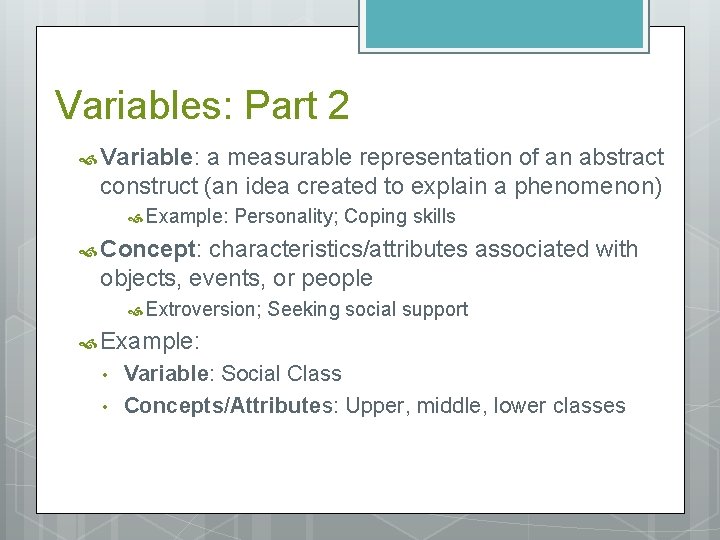 Variables: Part 2

Variable: a measurable representation of an abstract construct (an idea created to explain a phenomenon)

Example: Personality; Coping skills

Concept: characteristics/attributes associated with objects, events, or people

Extroversion; Seeking social support

Example:

• Variable: Social Class

• Concepts/Attributes: Upper, middle, lower classes